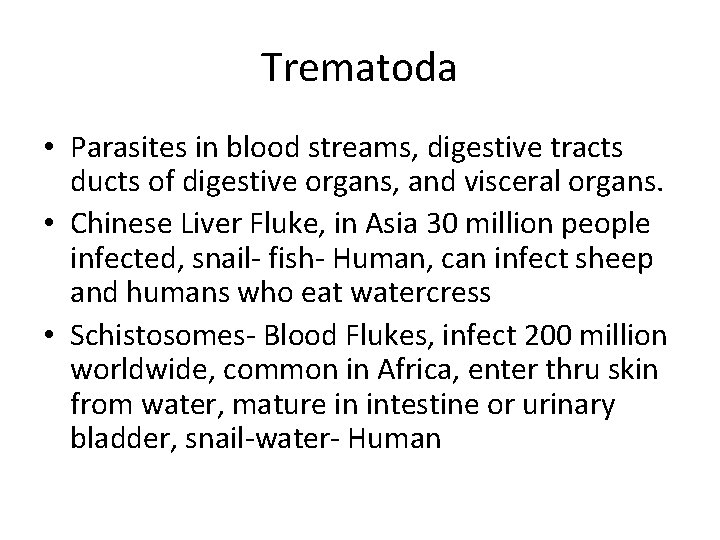 Trematoda

• Parasites in blood streams, digestive tracts ducts of digestive organs, and visceral organs.
• Chinese Liver Fluke, in Asia 30 million people infected, snail- fish- Human, can infect sheep and humans who eat watercress
• Schistosomes- Blood Flukes, infect 200 million worldwide, common in Africa, enter thru skin from water, mature in intestine or urinary bladder, snail-water- Human